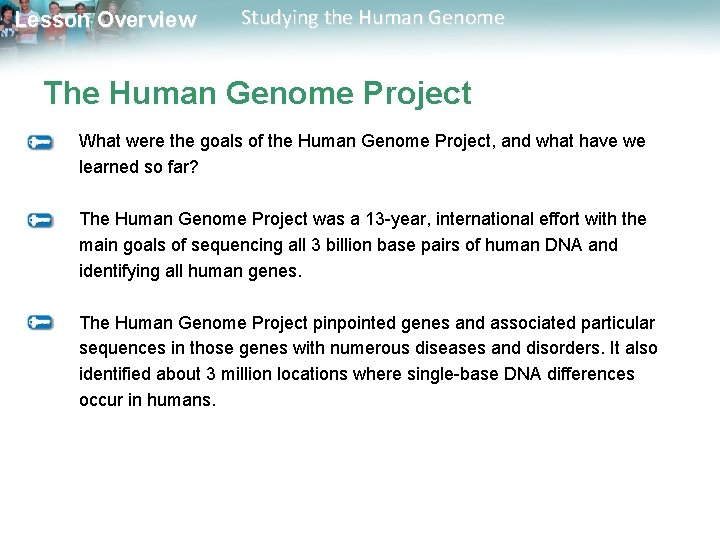 Lesson Overview Studying the Human Genome

The Human Genome Project

What were the goals of the Human Genome Project, and what have we learned so far?

The Human Genome Project was a 13-year, international effort with the main goals of sequencing all 3 billion base pairs of human DNA and identifying all human genes.

The Human Genome Project pinpointed genes and associated particular sequences in those genes with numerous diseases and disorders. It also identified about 3 million locations where single-base DNA differences occur in humans.